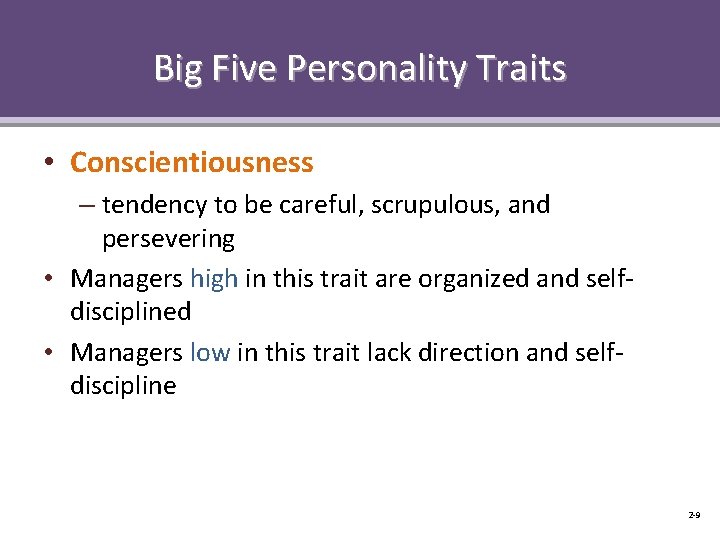 Big Five Personality Traits

• Conscientiousness
– tendency to be careful, scrupulous, and persevering

• Managers high in this trait are organized and self-disciplined

• Managers low in this trait lack direction and self-discipline

2-9